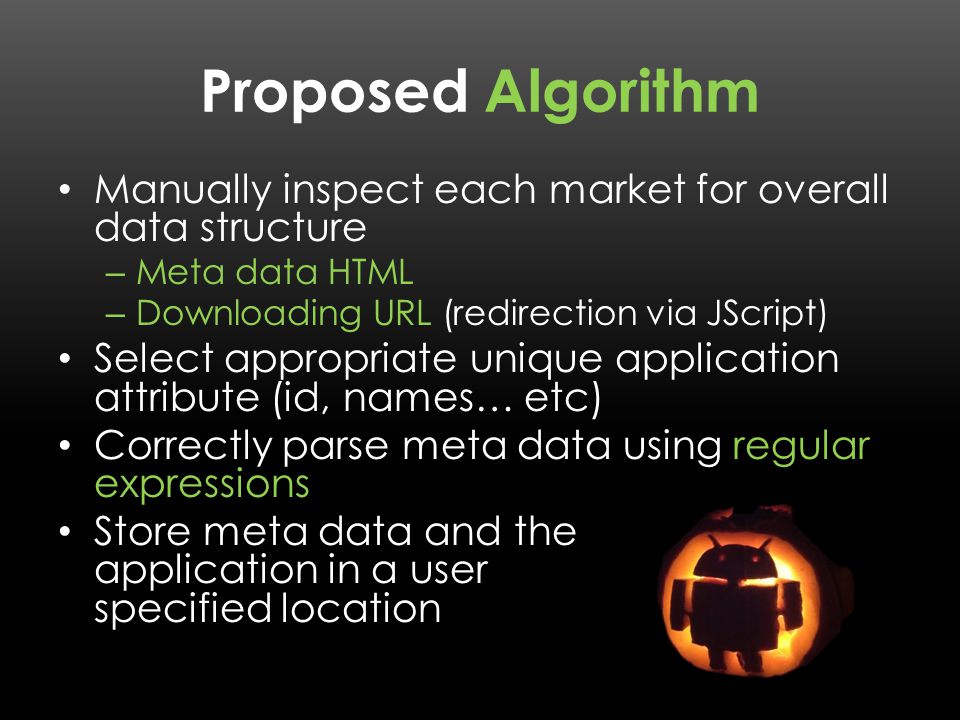 Proposed Algorithm

• Manually inspect each market for overall data structure
– Meta data HTML
– Downloading URL (redirection via JScript)
• Select appropriate unique application attribute (id, names… etc)
• Correctly parse meta data using regular expressions
• Store meta data and the application in a user specified location